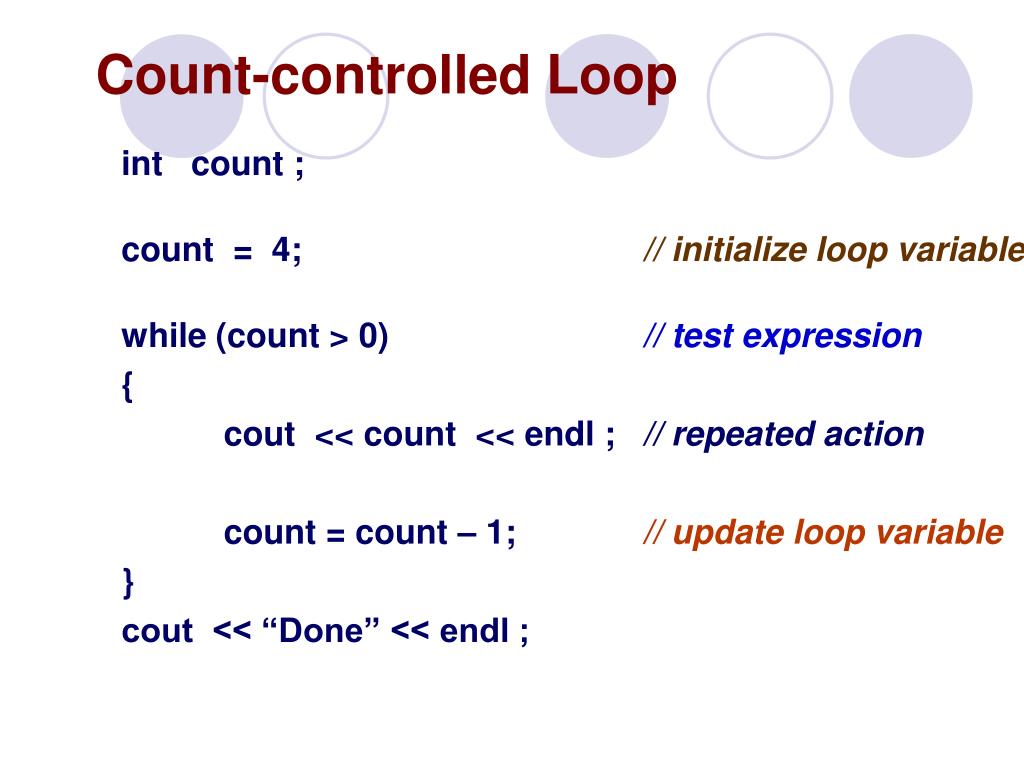 Count-controlled Loop

int count ;

count = 4; // initialize loop variable

while (count > 0) // test expression
{
cout << count << endl ; // repeated action

count = count – 1; // update loop variable
}
cout << “Done” << endl ;